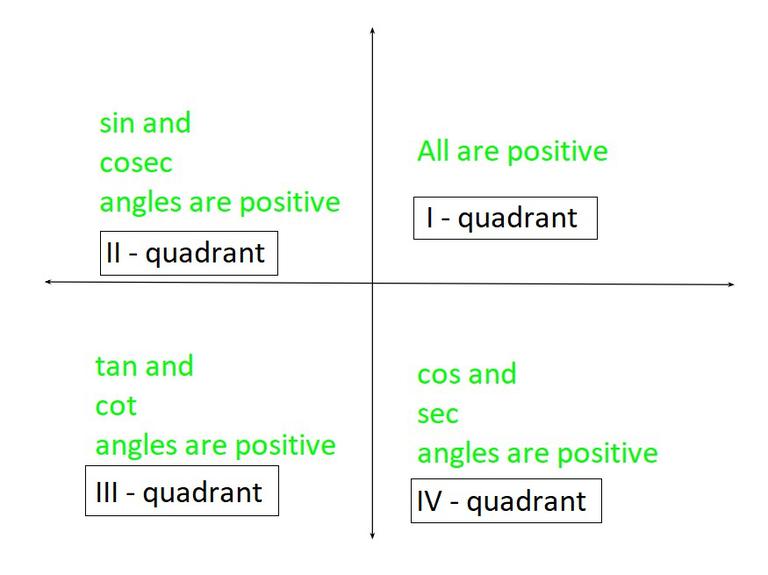 sin and
cosec
angles are positive

II - quadrant

All are positive

I - quadrant

tan and
cot
angles are positive

III - quadrant

cos and
sec
angles are positive

IV - quadrant